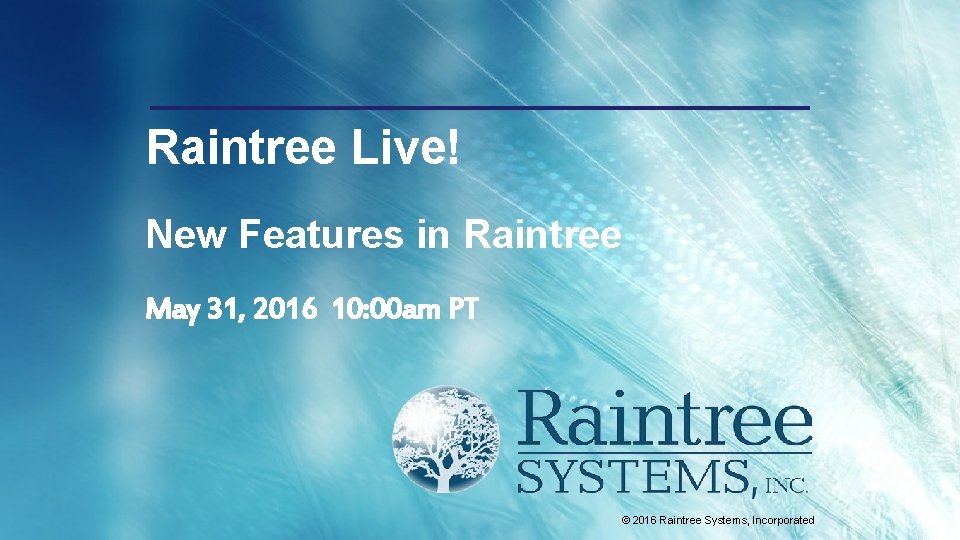 Raintree Live!

New Features in Raintree

May 31, 2016 10:00am PT

Raintree SYSTEMS, INC.

© 2016 Raintree Systems, Incorporated